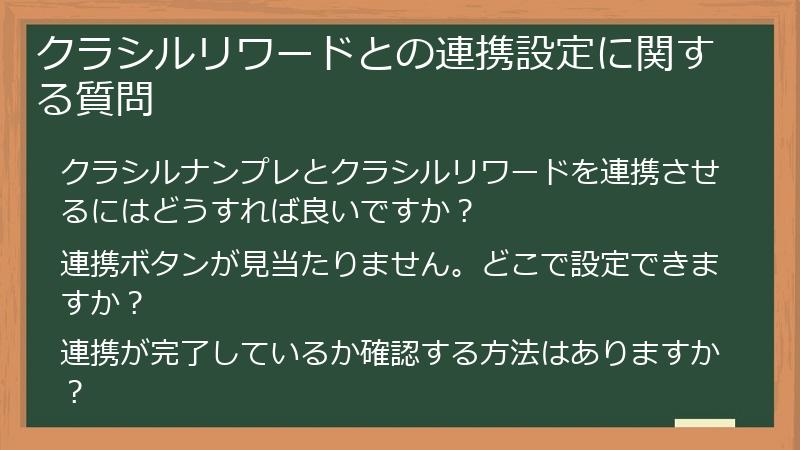 クラシルリワードとの連携設定に関する質問

クラシルナンプレとクラシルリワードを連携させるにはどうすれば良いですか？

連携ボタンが見当たりません。どこで設定できますか？

連携が完了しているか確認する方法はありますか？